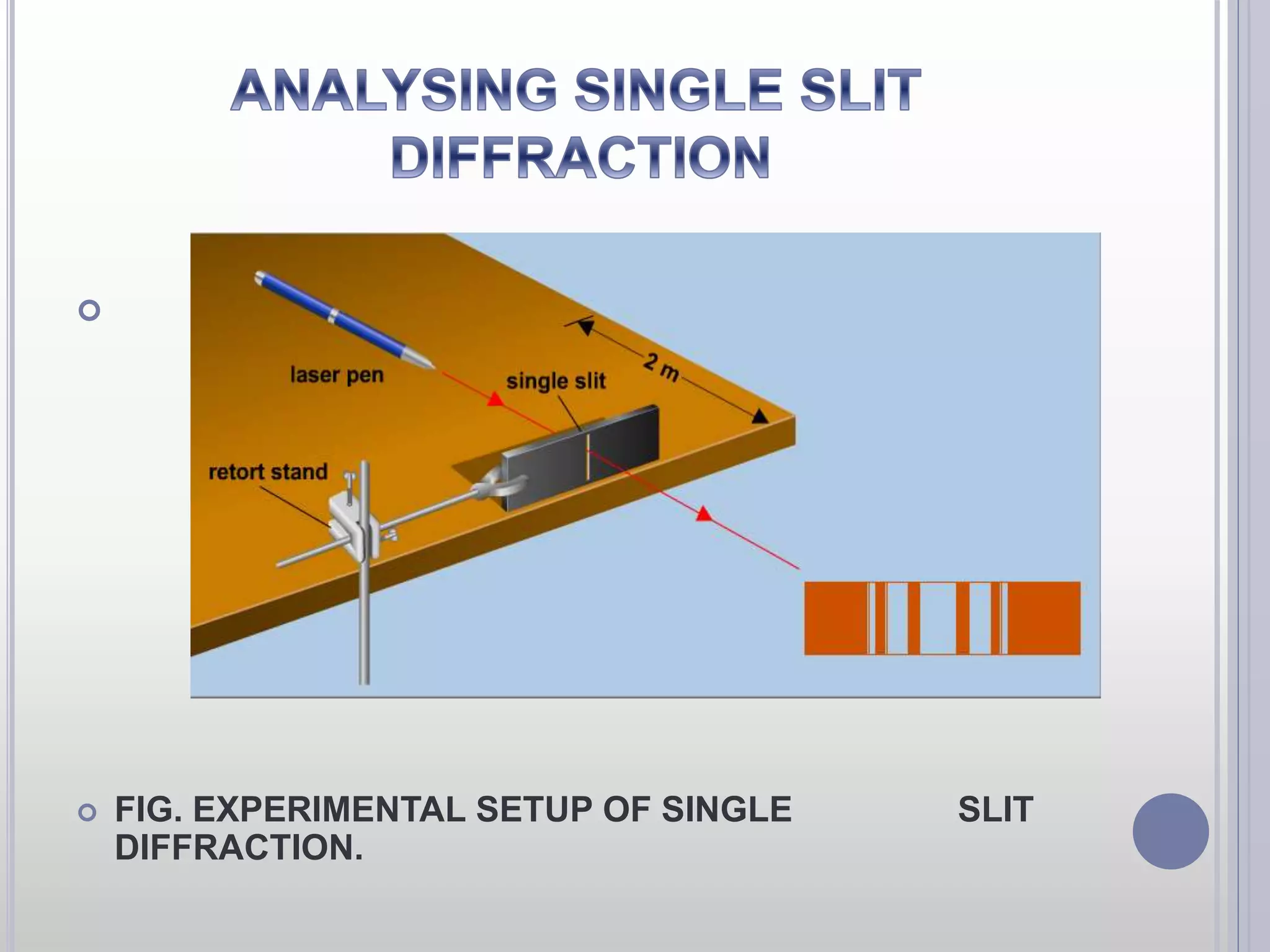 ANALYSING SINGLE SLIT DIFFRACTION

laser pen

single slit

2 m

retort stand

FIG. EXPERIMENTAL SETUP OF SINGLE SLIT DIFFRACTION.